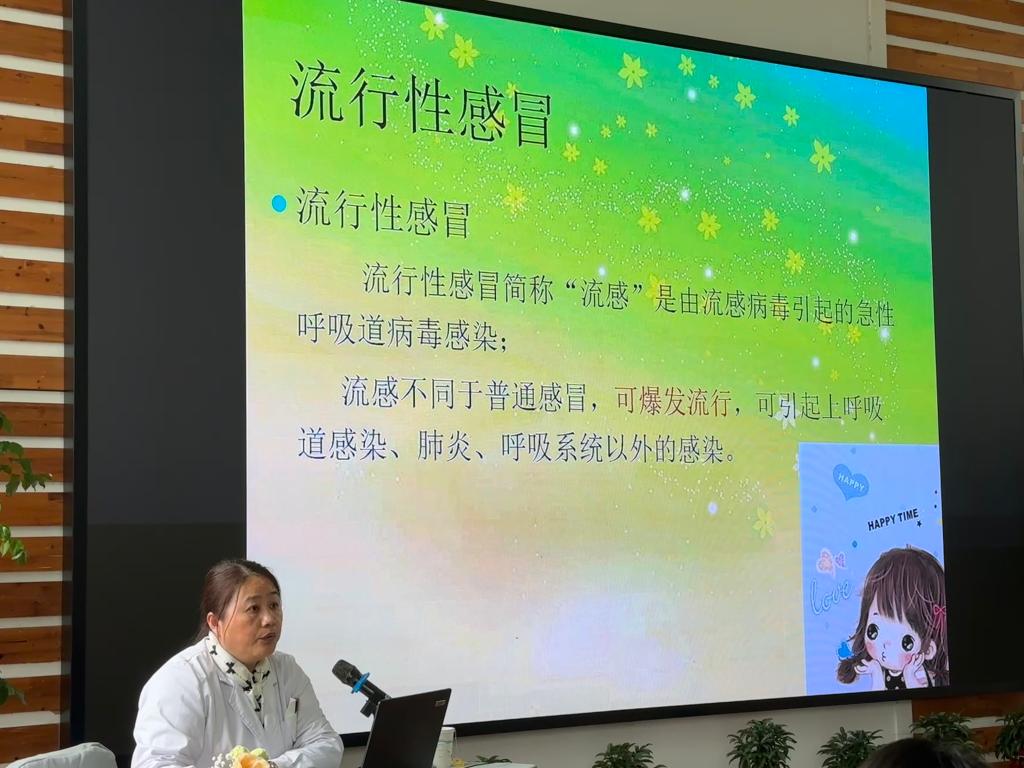 流行性感冒

流行性感冒

流行性感冒简称“流感”是由流感病毒引起的急性呼吸道病毒感染；

流感不同于普通感冒，可爆发流行，可引起上呼吸道感染、肺炎、呼吸系统以外的感染。

HAPPY

HAPPY TIME

love